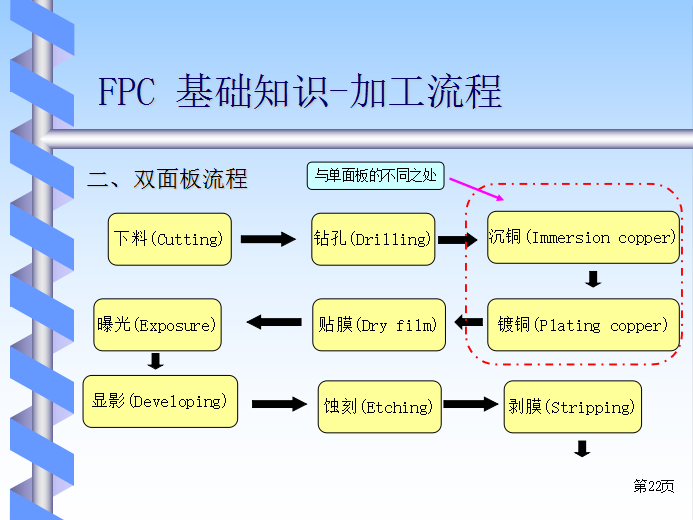 FPC 基础知识-加工流程

二、双面板流程

与单面板的不同之处

下料(Cutting)

钻孔(Drilling)

沉铜(Immersion copper)

镀铜(Plating copper)

贴膜(Dry film)

曝光(Exposure)

显影(Developing)

蚀刻(Etching)

剥膜(Stripping)

第22页